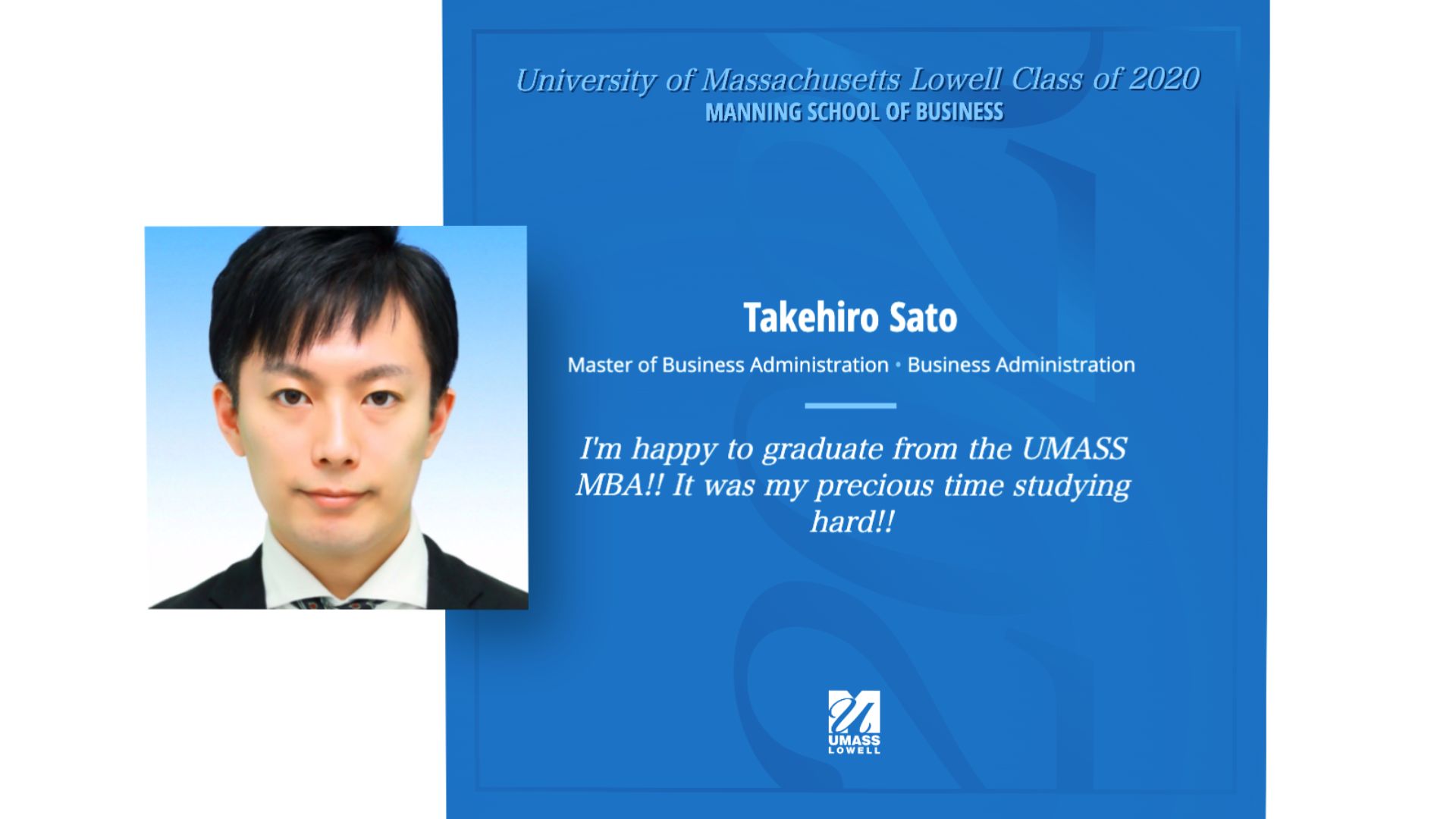 University of Massachusetts Lowell Class of 2020
MANNING SCHOOL OF BUSINESS

Takehiro Sato

Master of Business Administration • Business Administration

I'm happy to graduate from the UMASS MBA!! It was my precious time studying hard!!

UMASS
LOWELL